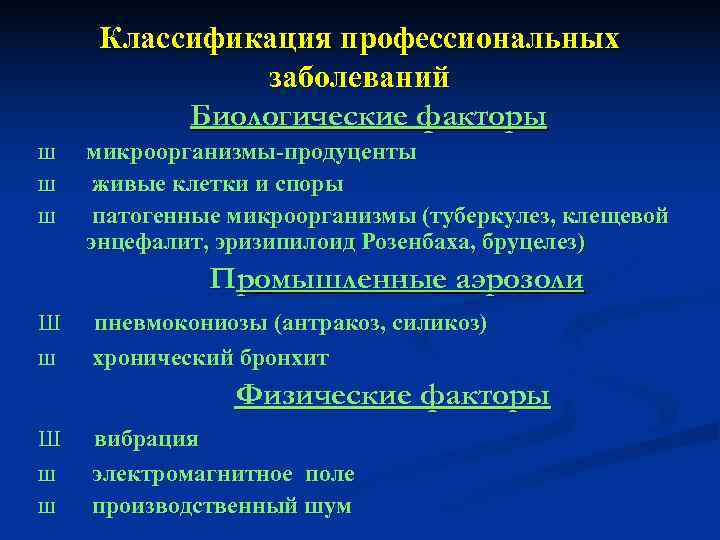 Классификация профессиональных заболеваний

Биологические факторы

ш микроорганизмы-продуценты

ш живые клетки и споры

ш патогенные микроорганизмы (туберкулез, клещевой энцефалит, эризипилоид Розенбаха, бруцелез)

Промышленные аэрозоли

Ш пневмокониозы (антракоз, силикоз)

ш хронический бронхит

Физические факторы

Ш вибрация

ш электромагнитное поле

ш производственный шум